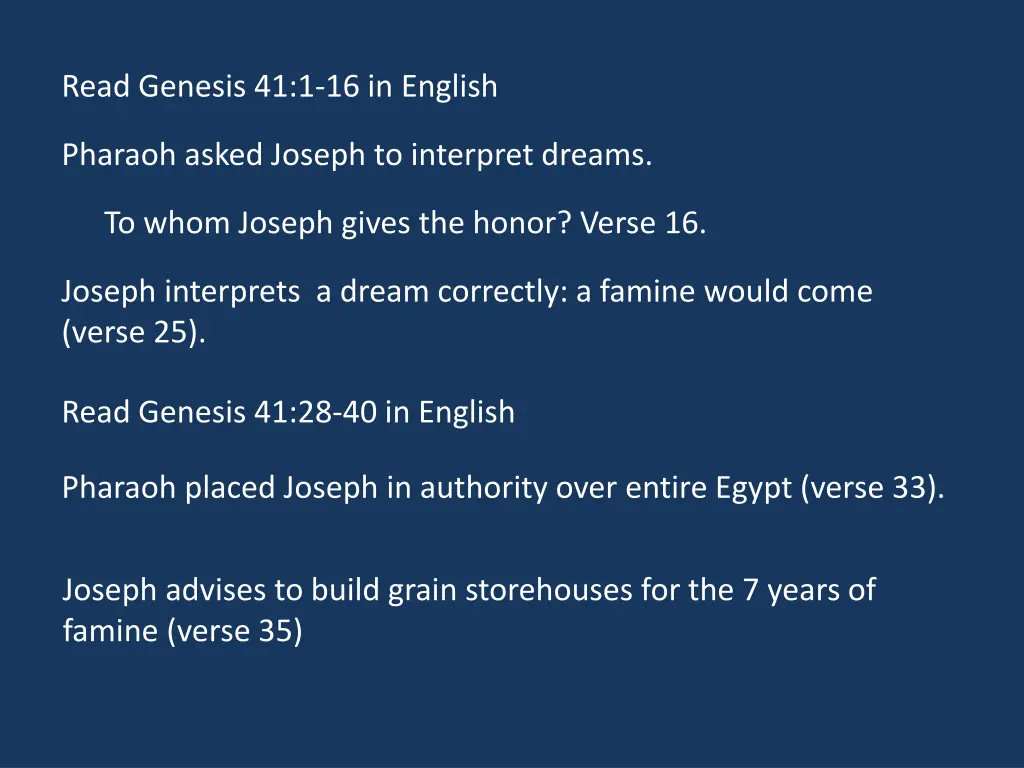 Read Genesis 41:1-16 in English

Pharaoh asked Joseph to interpret dreams.

To whom Joseph gives the honor? Verse 16.

Joseph interprets  a dream correctly: a famine would come (verse 25).

Read Genesis 41:28-40 in English

Pharaoh placed Joseph in authority over entire Egypt (verse 33).

Joseph advises to build grain storehouses for the 7 years of famine (verse 35)